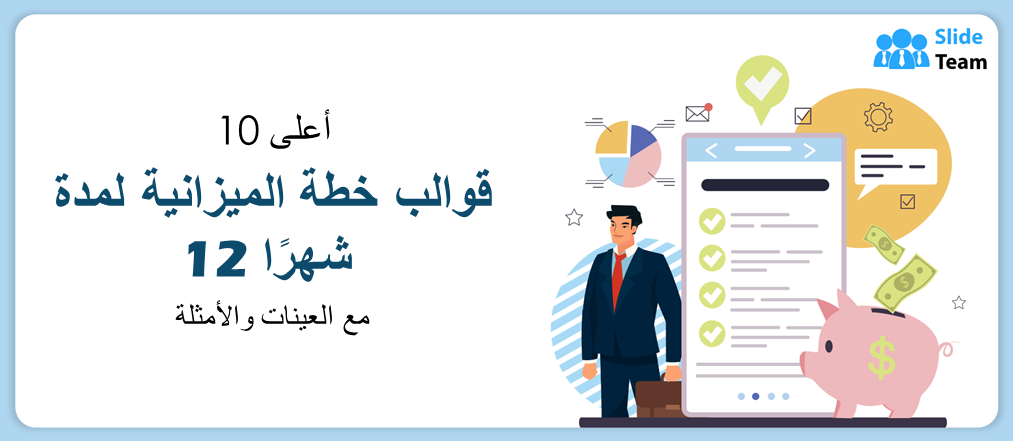 Slide Team

أعلى 10

قوالب خطة الميزانية لمدة 12 شهرًا

مع العينات والأمثلة